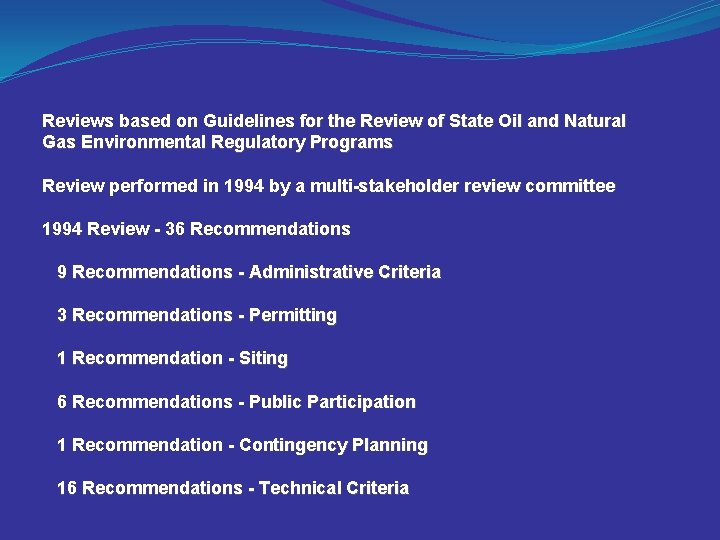 Reviews based on Guidelines for the Review of State Oil and Natural Gas Environmental Regulatory Programs

Review performed in 1994 by a multi-stakeholder review committee

1994 Review - 36 Recommendations

9 Recommendations - Administrative Criteria

3 Recommendations - Permitting

1 Recommendation - Siting

6 Recommendations - Public Participation

1 Recommendation - Contingency Planning

16 Recommendations - Technical Criteria